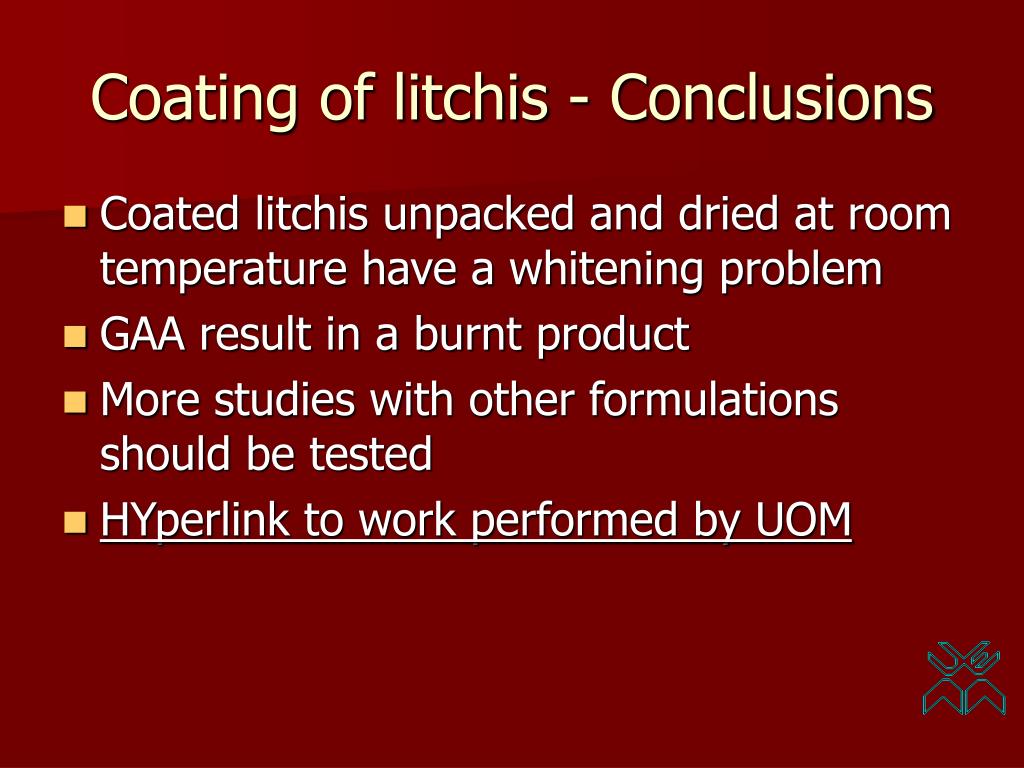 Coating of litchis - Conclusions

Coated litchis unpacked and dried at room temperature have a whitening problem

GAA result in a burnt product

More studies with other formulations should be tested

HYperlink to work performed by UOM